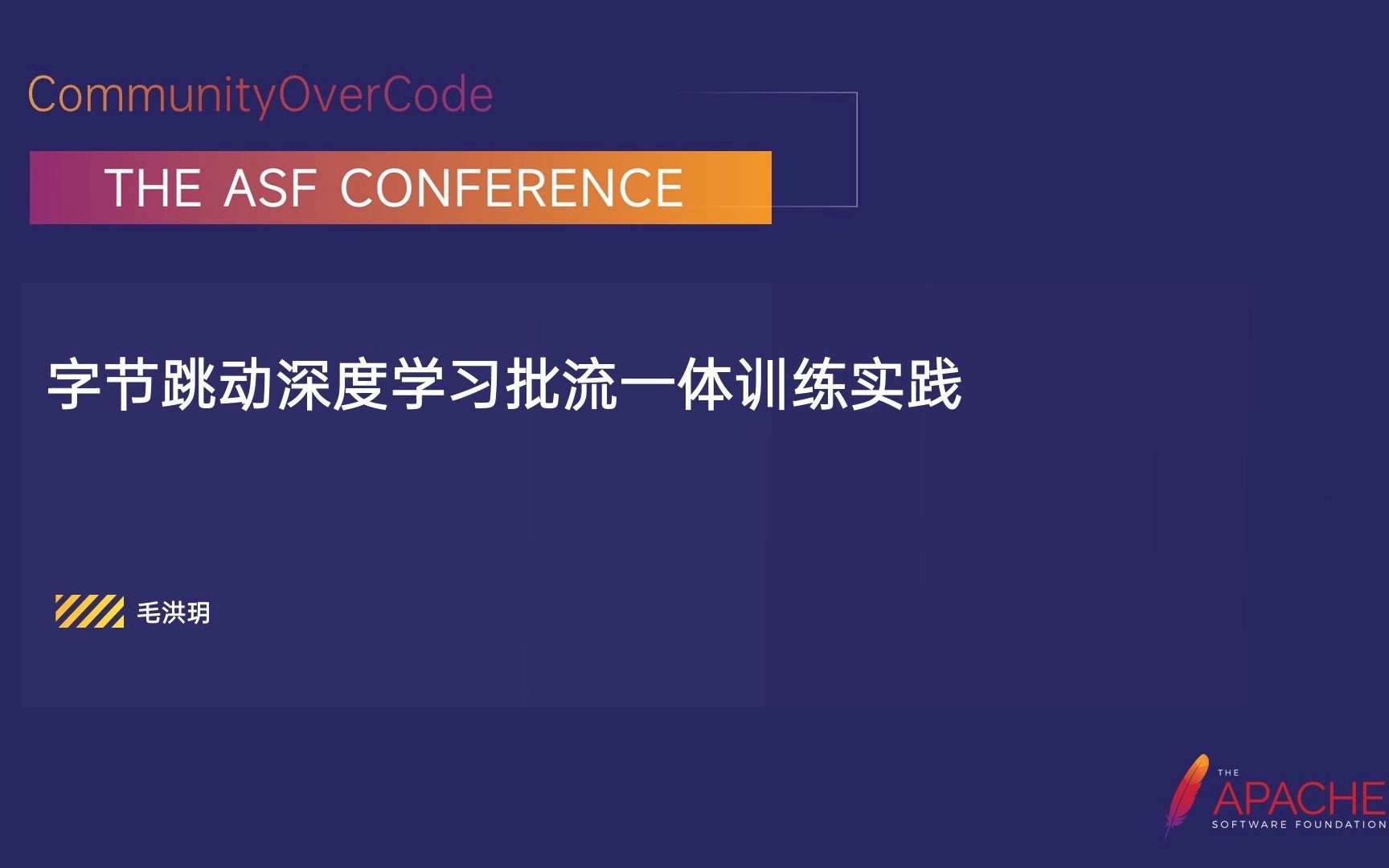 CommunityOverCode

THE ASF CONFERENCE

字节跳动深度学习批流一体训练实践

毛洪玥

THE APACHE SOFTWARE FOUNDATION